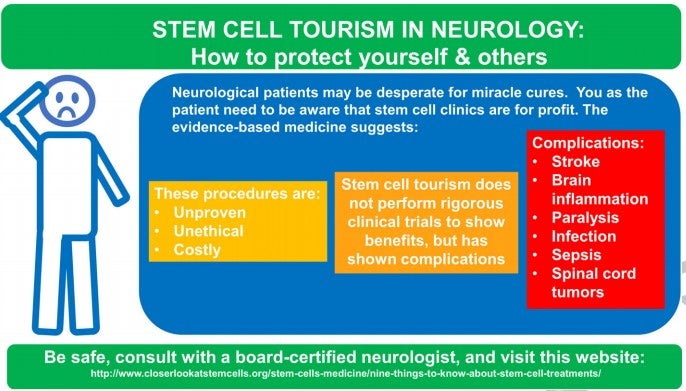 STEM CELL TOURISM IN NEUROLOGY:
How to protect yourself & others

Neurological patients may be desperate for miracle cures. You as the patient need to be aware that stem cell clinics are for profit. The evidence-based medicine suggests:

These procedures are:
• Unproven
• Unethical
• Costly

Stem cell tourism does not perform rigorous clinical trials to show benefits, but has shown complications

Complications:
• Stroke
• Brain inflammation
• Paralysis
• Infection
• Sepsis
• Spinal cord tumors

Be safe, consult with a board-certified neurologist, and visit this website:
http://www.closerlookatstemcells.org/stem-cells-medicine/nine-things-to-know-about-stem-cell-treatments/